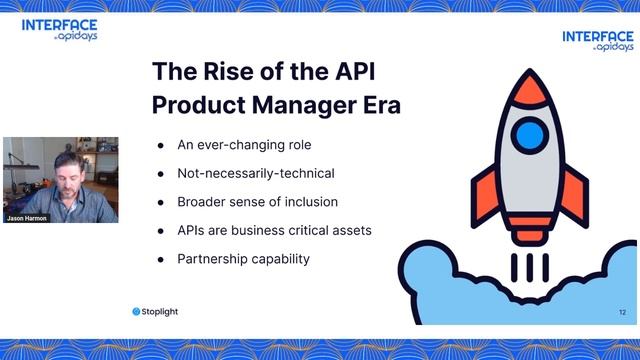 INTERFACE by apidays

INTERFACE by apidays

The Rise of the API Product Manager Era

Jason Harmon

- An ever-changing role
- Not-necessarily-technical
- Broader sense of inclusion
- APIs are business critical assets
- Partnership capability

Stoplight

12